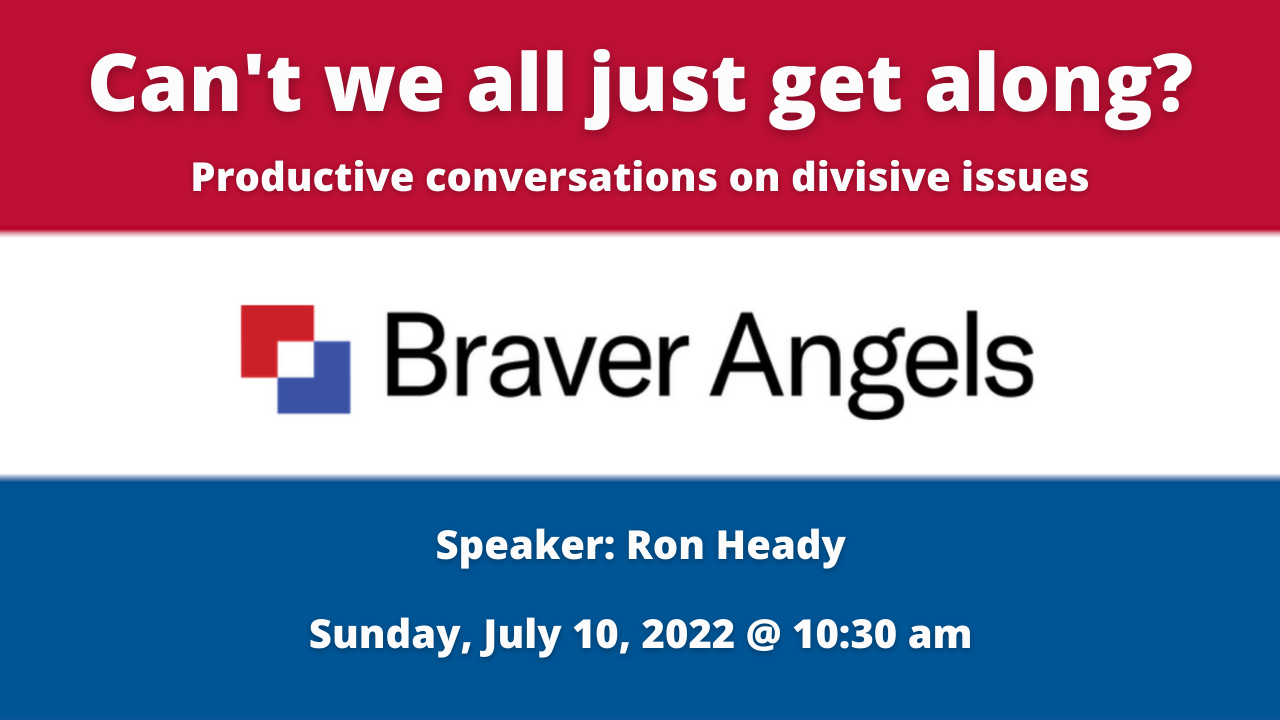 Can't we all just get along?

Productive conversations on divisive issues

Braver Angels

Speaker: Ron Heady

Sunday, July 10, 2022 @ 10:30 am